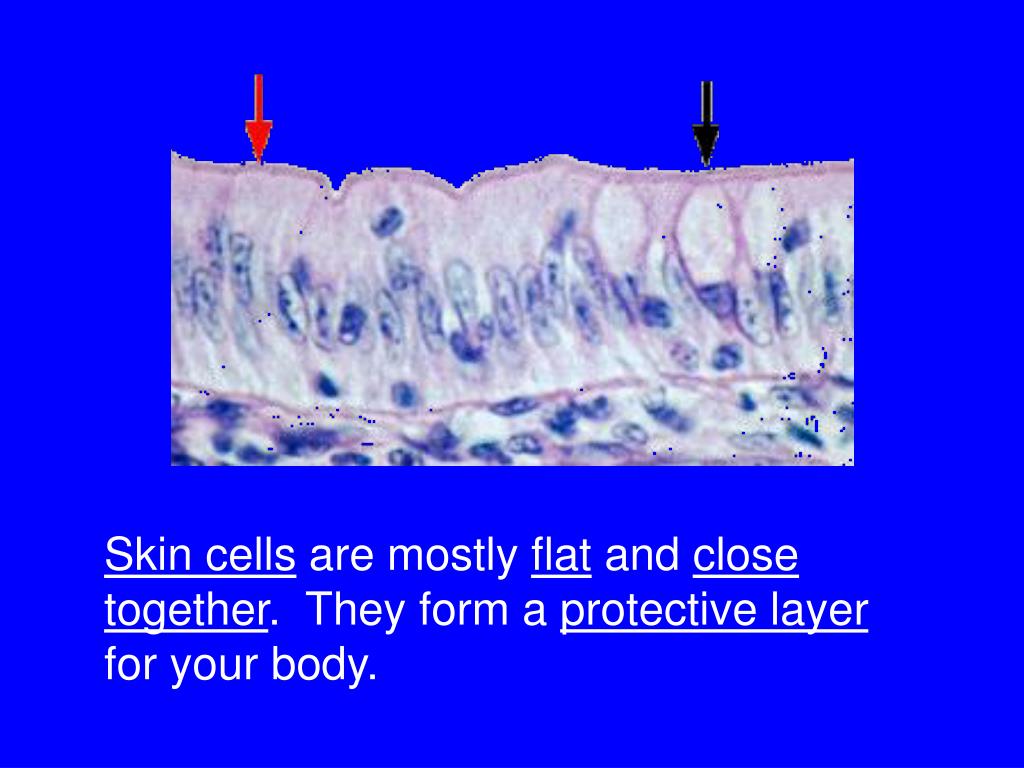 Skin cells are mostly flat and close together. They form a protective layer for your body.